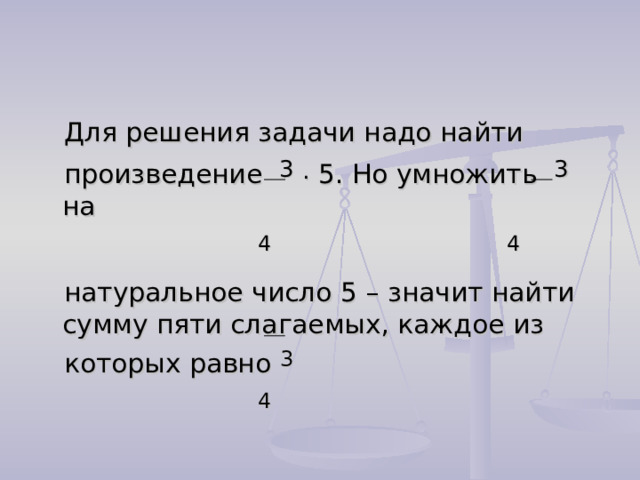 Для решения задачи надо найти произведение $\frac{3}{4} \cdot 5$. Но умножить $\frac{3}{4}$ на натуральное число 5 – значит найти сумму пяти слагаемых, каждое из которых равно $\frac{3}{4}$